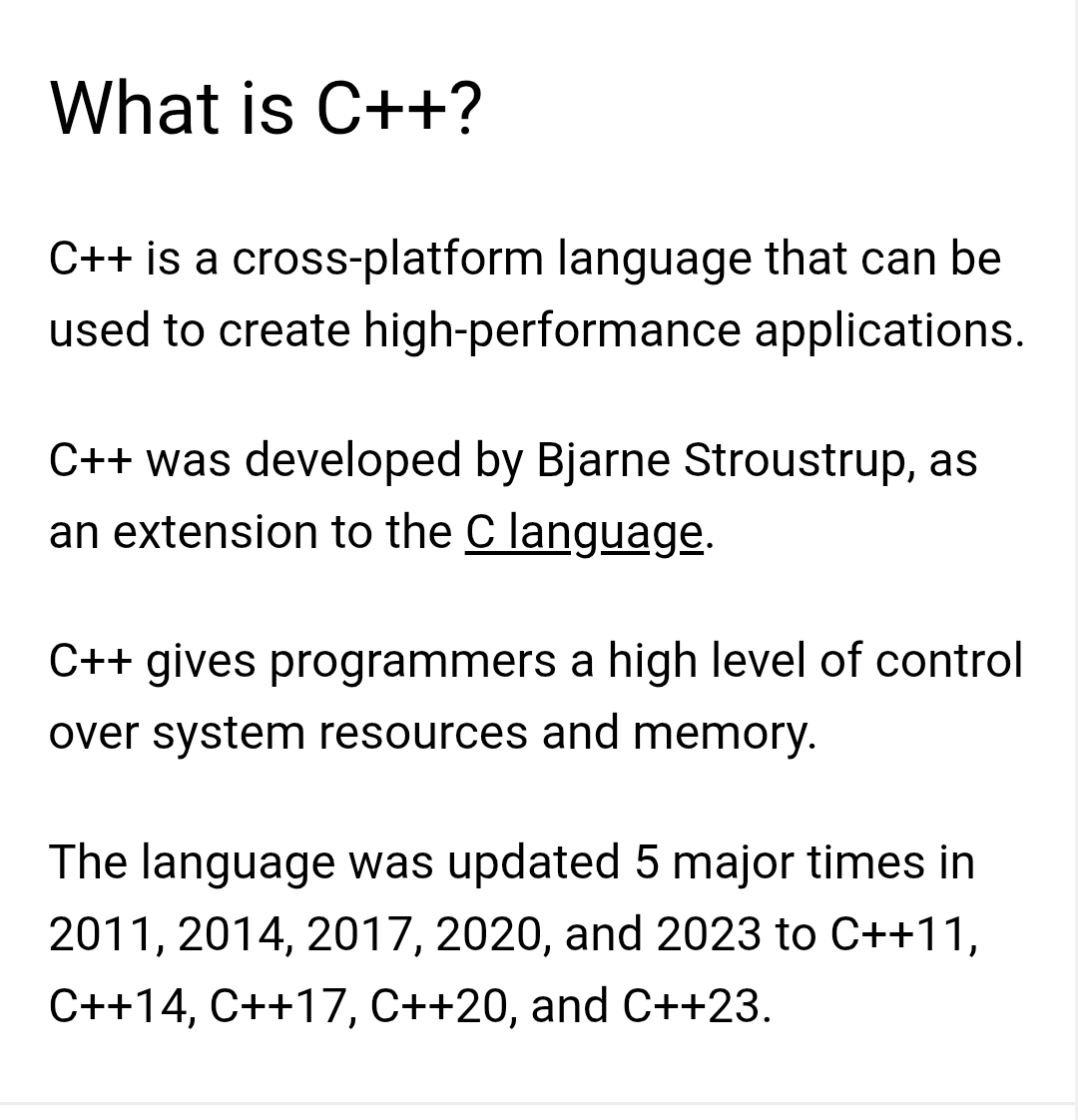 What is C++?

C++ is a cross-platform language that can be used to create high-performance applications.

C++ was developed by Bjarne Stroustrup, as an extension to the C language.

C++ gives programmers a high level of control over system resources and memory.

The language was updated 5 major times in 2011, 2014, 2017, 2020, and 2023 to C++11, C++14, C++17, C++20, and C++23.